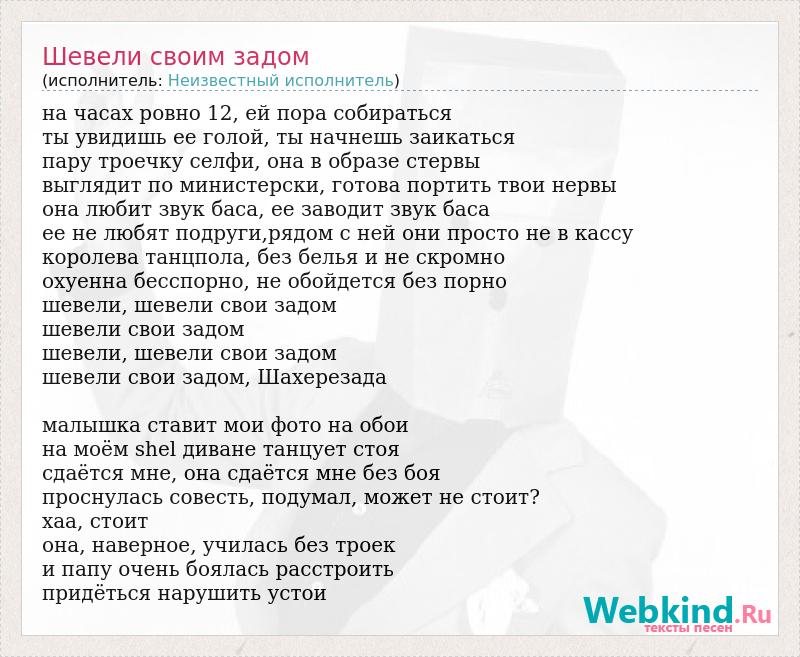 Шевели своим задом
(исполнитель: Неизвестный исполнитель)

на часах ровно 12, ей пора собираться
ты увидишь ее голой, ты начнешь заикаться
пару троечку селфи, она в образе стервы
выглядит по министерски, готова портить твои нервы
она любит звук баса, ее заводит звук баса
ее не любят подруги,рядом с ней они просто не в кассу
королева танцпола, без белья и не скромно
охуенна бесспорно, не обойдется без порно
шевели, шевели свои задом
шевели свои задом
шевели, шевели свои задом
шевели свои задом, Шахерезада

малышка ставит мои фото на обои
на моём shel диване танцует стоя
сдаётся мне, она сдаётся мне без боя
проснулась совесть, подумал, может не стоит?
хаа, стоит
она, наверное, училась без троек
и папу очень боялась расстроить
придёться нарушить устои

Webkind.Ru
тексты песен